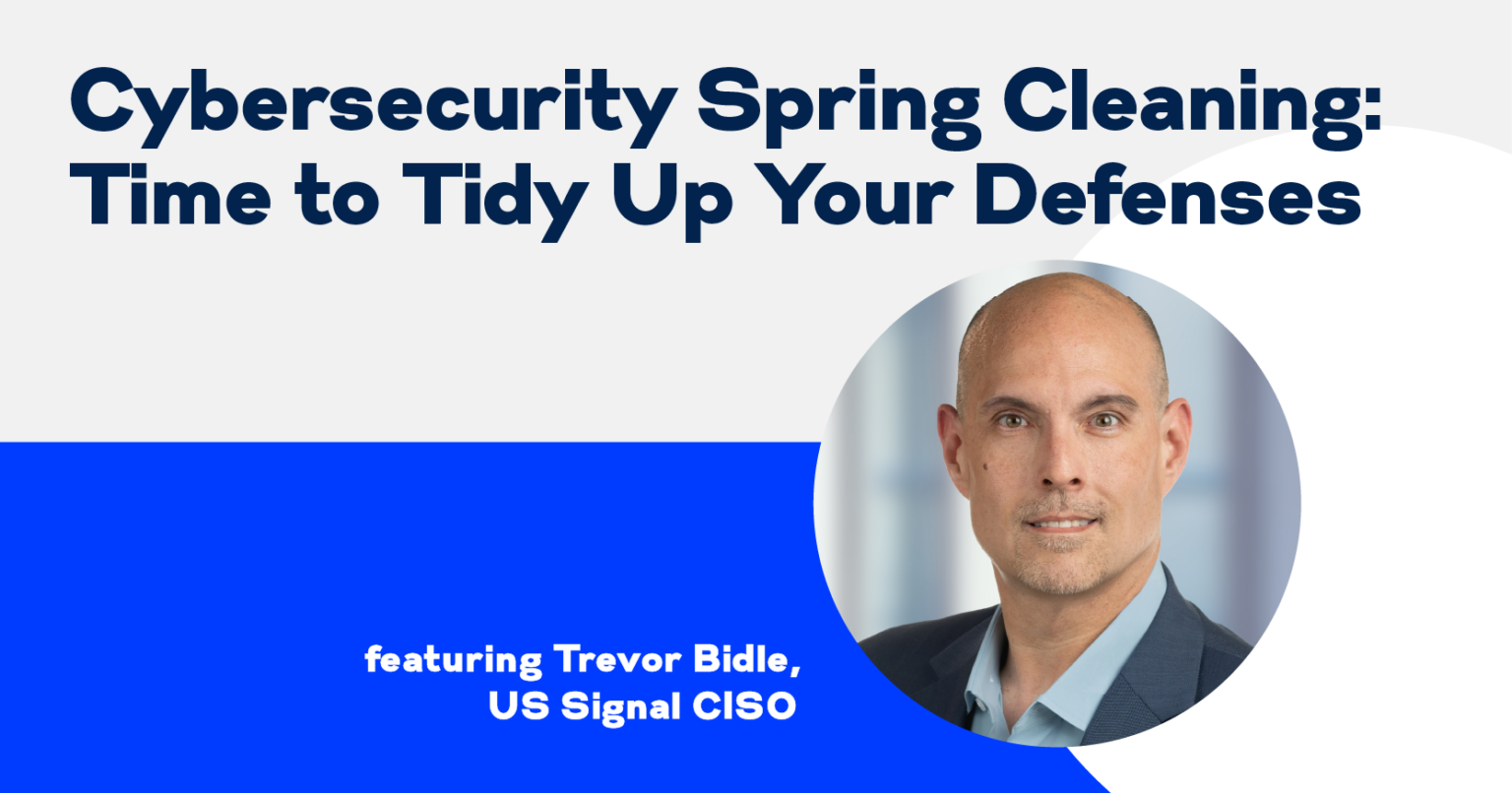 Cybersecurity Spring Cleaning: Time to Tidy Up Your Defenses

featuring Trevor Bidle, US Signal CISO